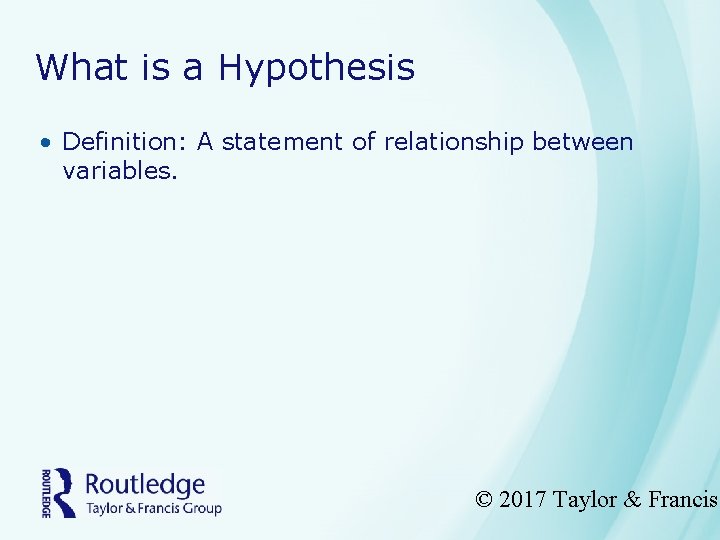 What is a Hypothesis

• Definition: A statement of relationship between variables.

ROUTLEDGE
Routledge
Taylor & Francis Group

© 2017 Taylor & Francis